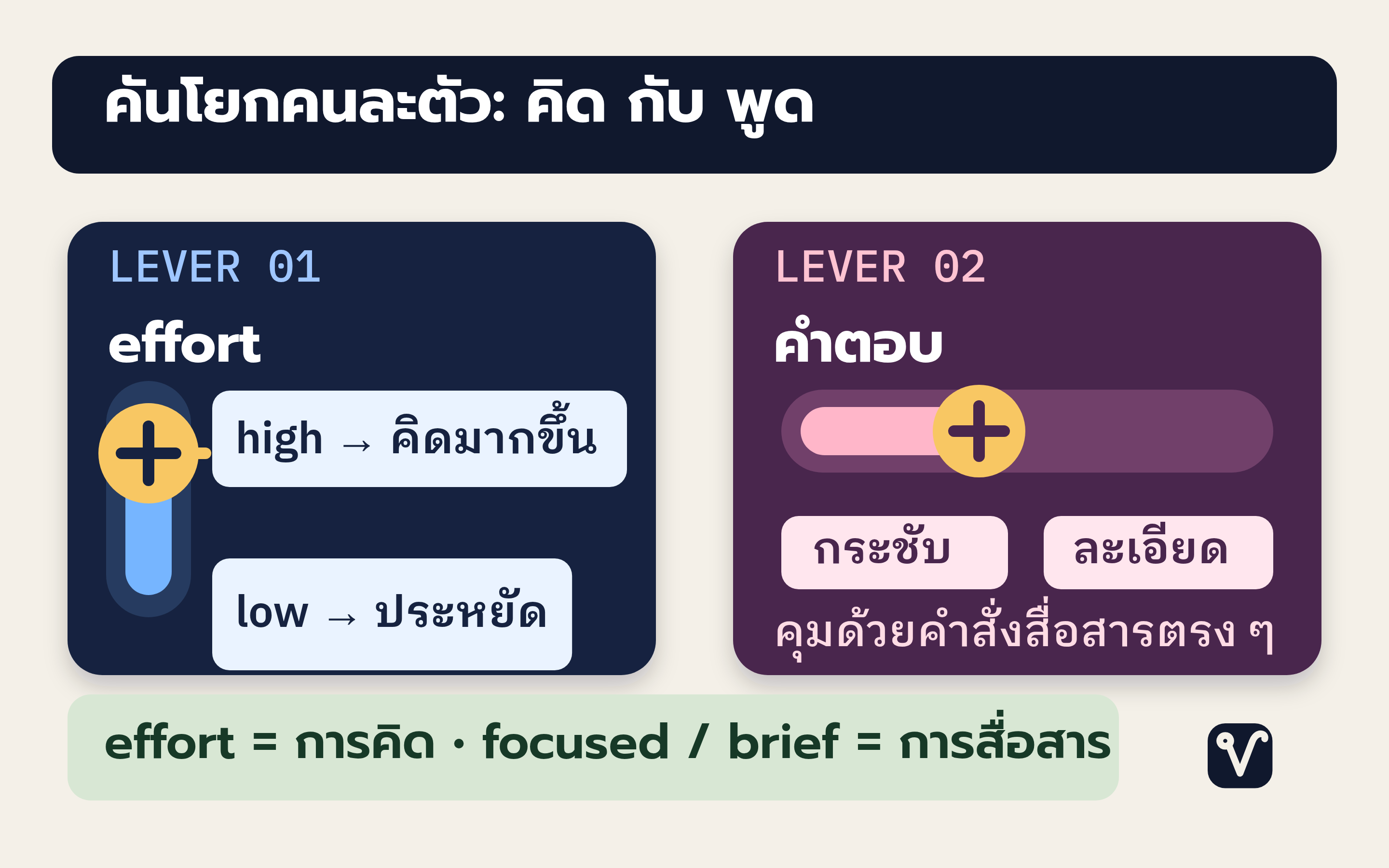 คันโยกคนละตัว: คิด กับ พูด

LEVER 01

effort

high → คิดมากขึ้น

low → ประหยัด

LEVER 02

คำตอบ

กระชับ

ละเอียด

คุมด้วยคำสั่งสื่อสารตรง ๆ

effort = การคิด · focused / brief = การสื่อสาร